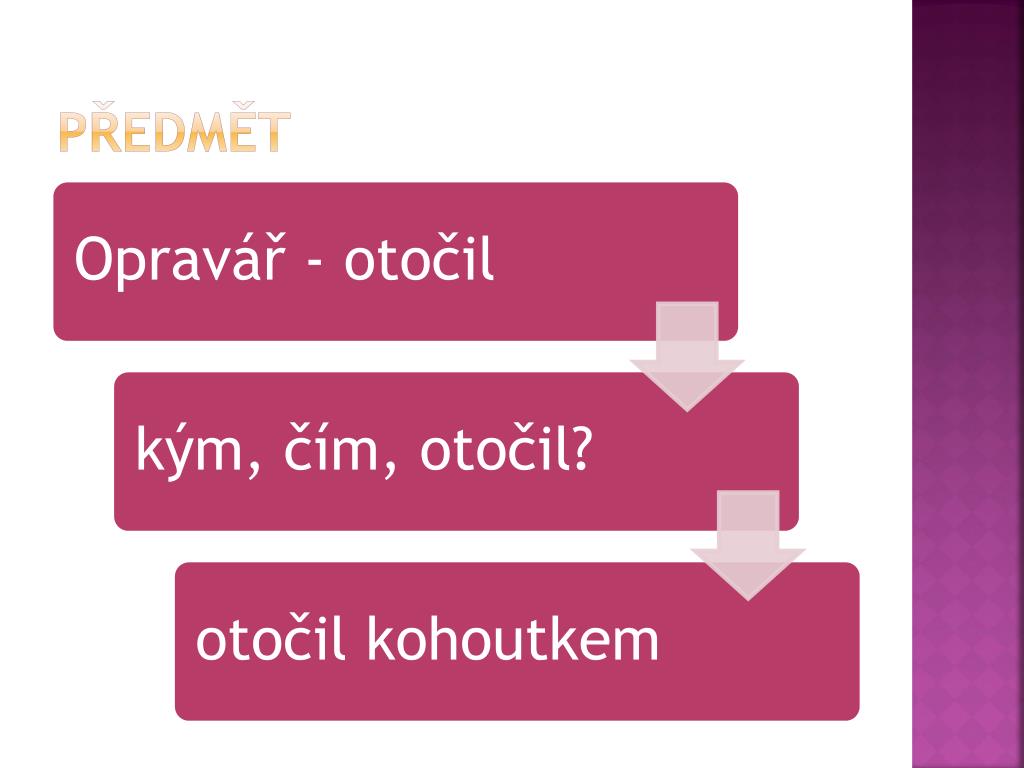 PŘEDMĚT

Opravář - otočil

kým, čím, otočil?

otočil kohoutkem